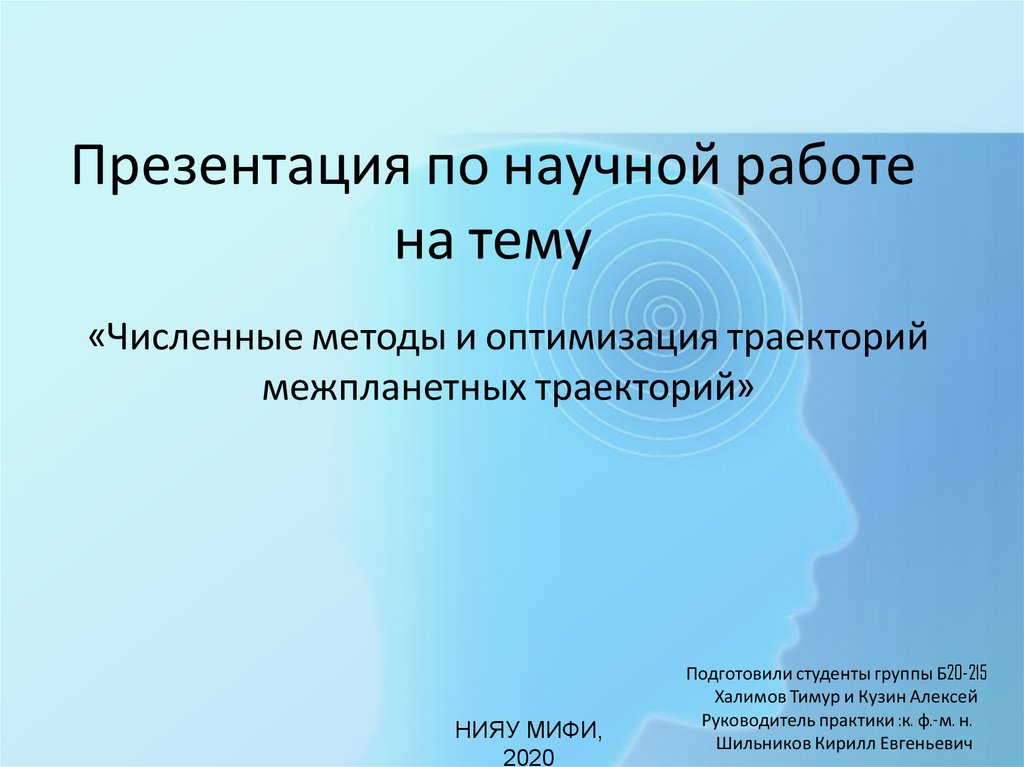 Презентация по научной работе на тему

«Численные методы и оптимизация траекторий межпланетных траекторий»

Подготовили студенты группы Б20-215
Халимов Тимур и Кузин Алексей
Руководитель практики :к. ф.-м. н.
Шильников Кирилл Евгеньевич

НИЯУ МИФИ,
2020